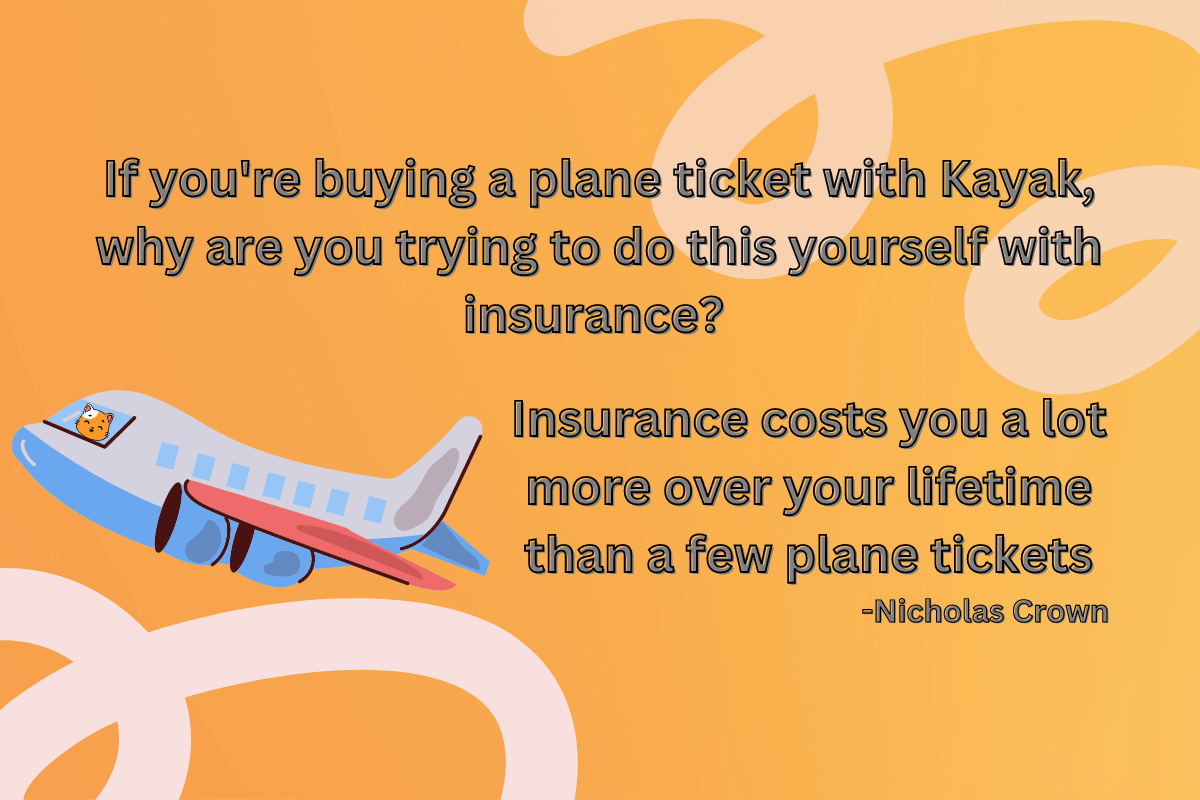 If you're buying a plane ticket with Kayak, why are you trying to do this yourself with insurance?

Insurance costs you a lot more over your lifetime than a few plane tickets

-Nicholas Crown